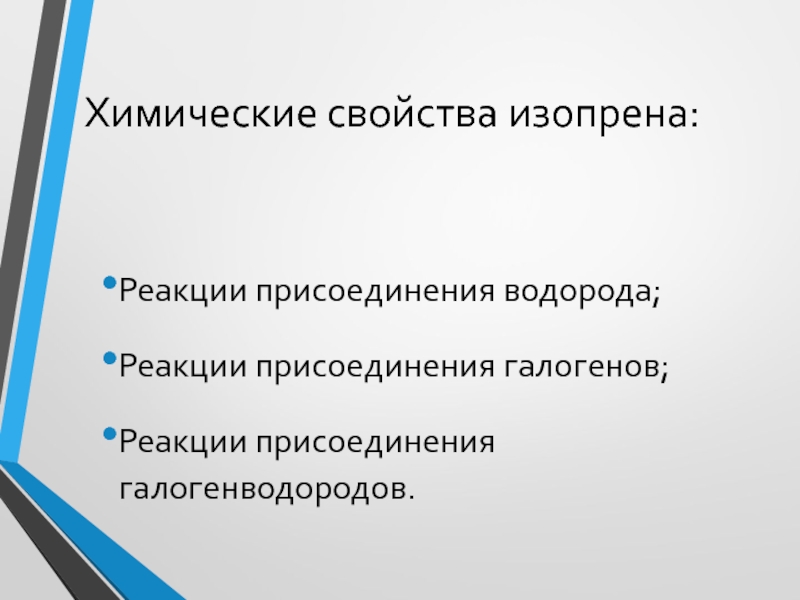 Химические свойства изопрена:

• Реакции присоединения водорода;

• Реакции присоединения галогенов;

• Реакции присоединения галогенводородов.